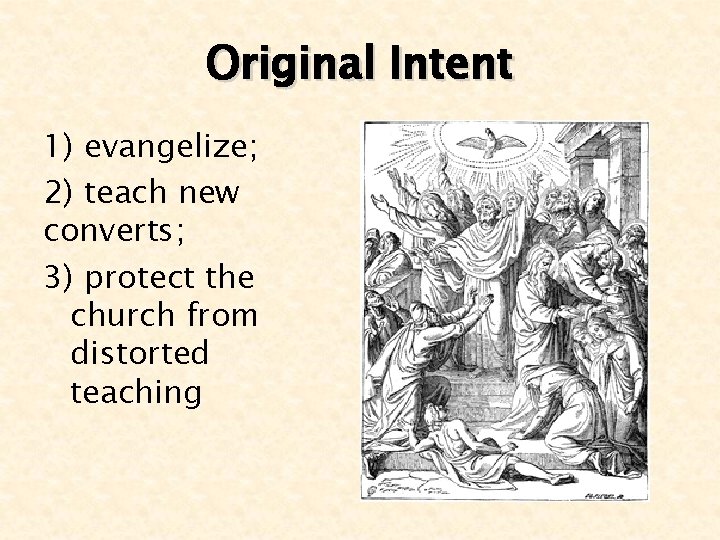 Original Intent

1) evangelize;

2) teach new converts;

3) protect the church from distorted teaching